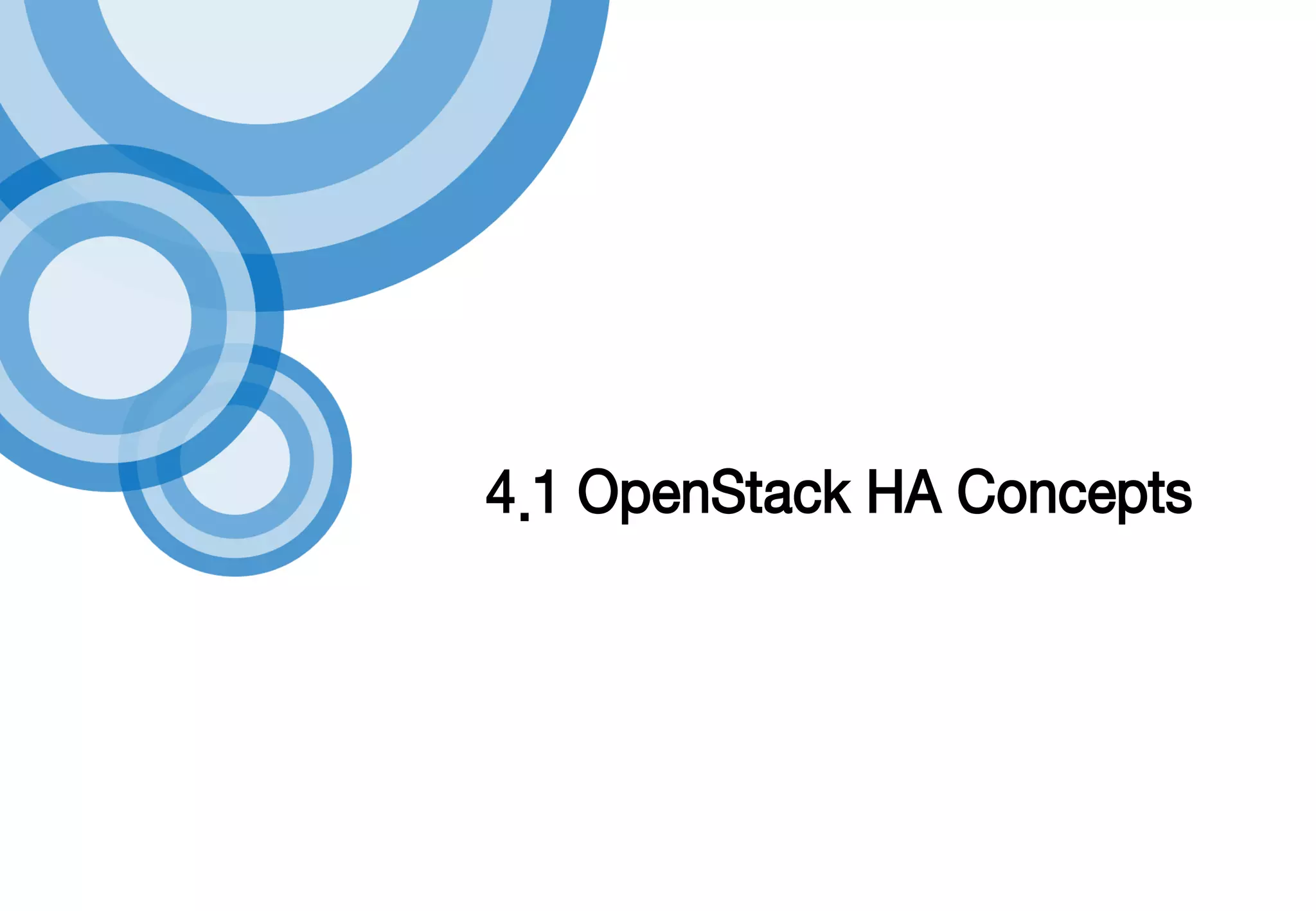 4.1 OpenStack HA Concepts